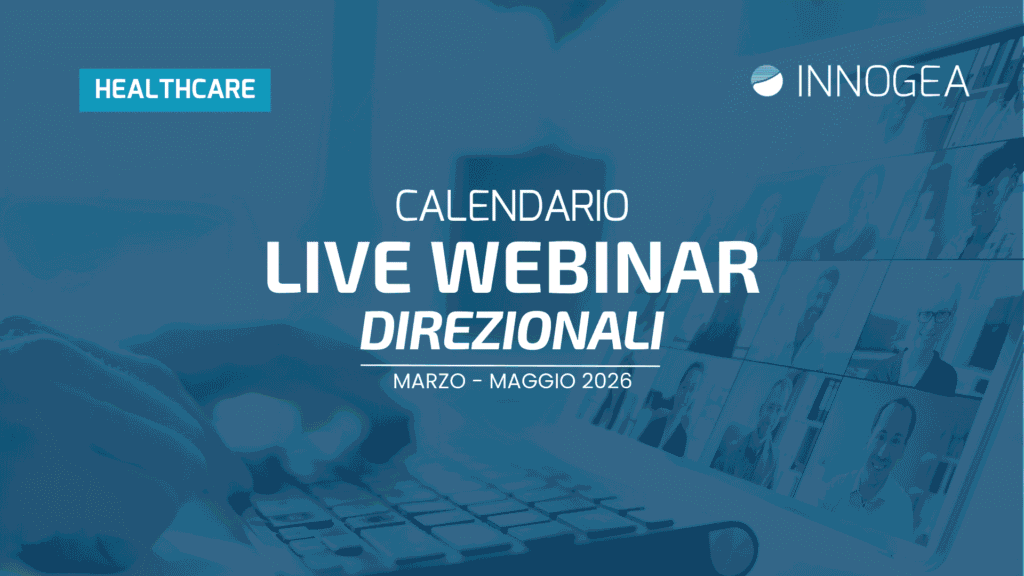 HEALTHCARE

INNOGEA

CALENDARIO
LIVE WEBINAR
DIREZIONALI
MARZO - MAGGIO 2026